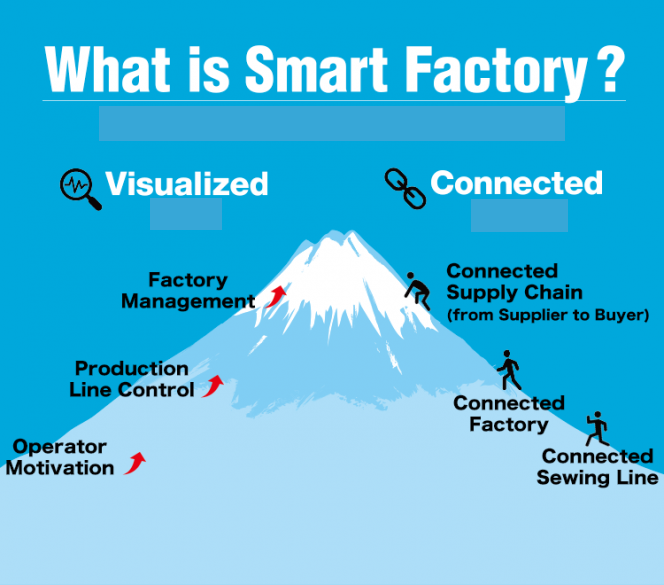 What is Smart Factory?

Visualized

Connected

Factory Management

Production Line Control

Operator Motivation

Connected Supply Chain (from Supplier to Buyer)

Connected Factory

Connected Sewing Line